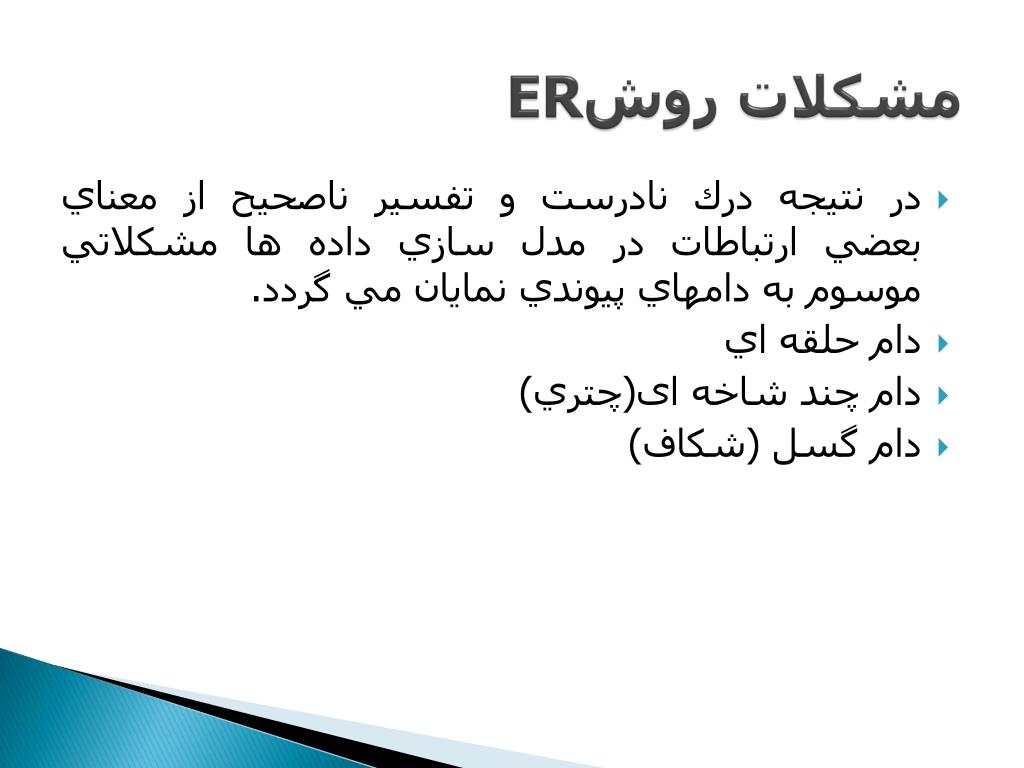 مشكلات روشER

در نتيجه درك نادرست و تفسير ناصحيح از معناي بعضي ارتباطات در مدل سازي داده ها مشكلاتي موسوم به دامهاي پيوندي نمايان مي گردد.

دام حلقه اي

دام چند شاخه ای(چتري)

دام گسل (شكاف)